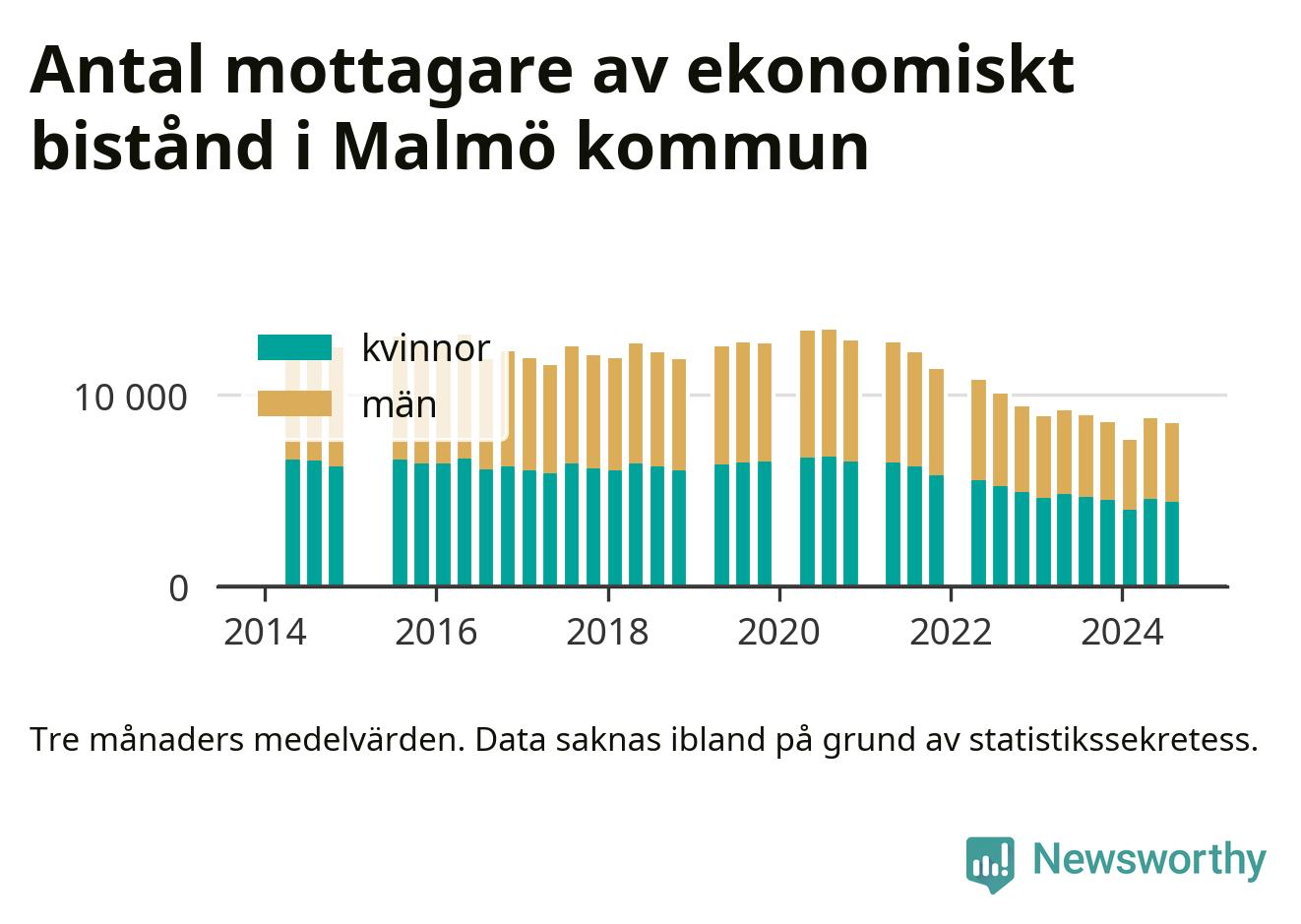 Antal mottagare av ekonomiskt bistånd i Malmö kommun

kvinnor
män

10 000
0

2014
2016
2018
2020
2022
2024

Tre månaders medelvärden. Data saknas ibland på grund av statistikssekretess.

Newsworthy